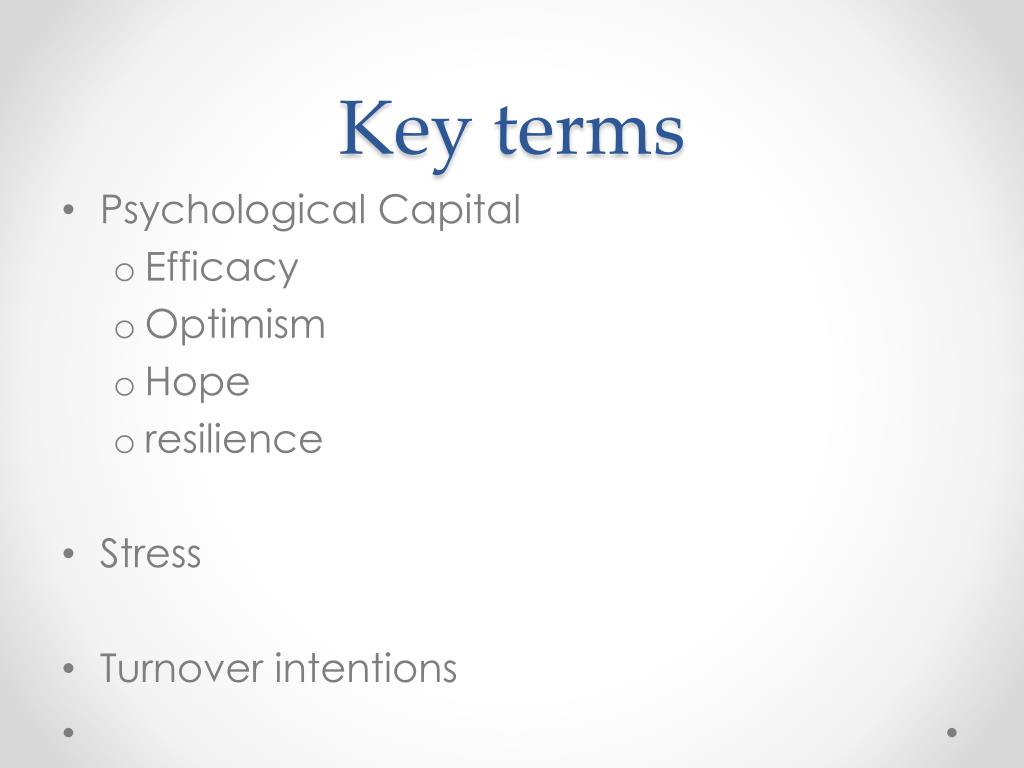 Key terms

• Psychological Capital
  o Efficacy
  o Optimism
  o Hope
  o resilience

• Stress

• Turnover intentions